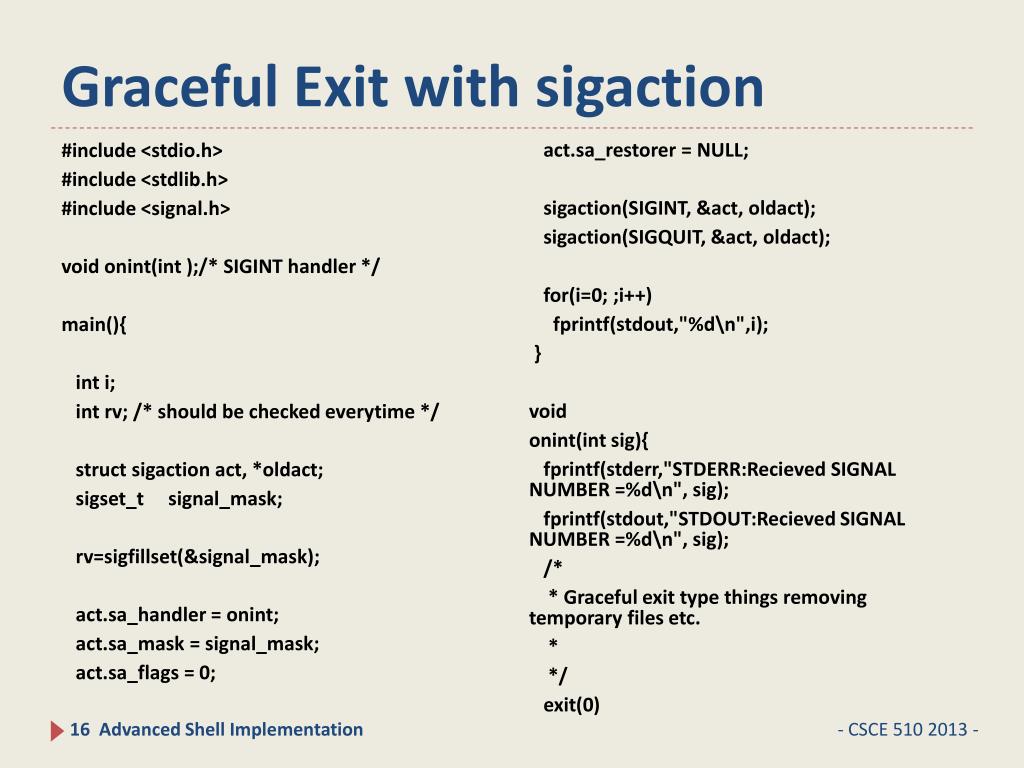 Graceful Exit with sigaction

#include <stdio.h>
#include <stdlib.h>
#include <signal.h>

void onint(int );/* SIGINT handler */

main(){

int i;
int rv; /* should be checked everytime */

struct sigaction act, *oldact;
sigset_t signal_mask;

rv=sigfillset(&signal_mask);

act.sa_handler = onint;
act.sa_mask = signal_mask;
act.sa_flags = 0;

act.sa_restorer = NULL;

sigaction(SIGINT, &act, oldact);
sigaction(SIGQUIT, &act, oldact);

for(i=0; ;i++)
fprintf(stdout,"%d\n",i);
}

void
onint(int sig){
fprintf(stderr,"STDERR:Recieved SIGNAL NUMBER =%d\n", sig);
fprintf(stdout,"STDOUT:Recieved SIGNAL NUMBER =%d\n", sig);
/*
* Graceful exit type things removing temporary files etc.
*
*/
exit(0)

16 Advanced Shell Implementation

- CSCE 510 2013 -